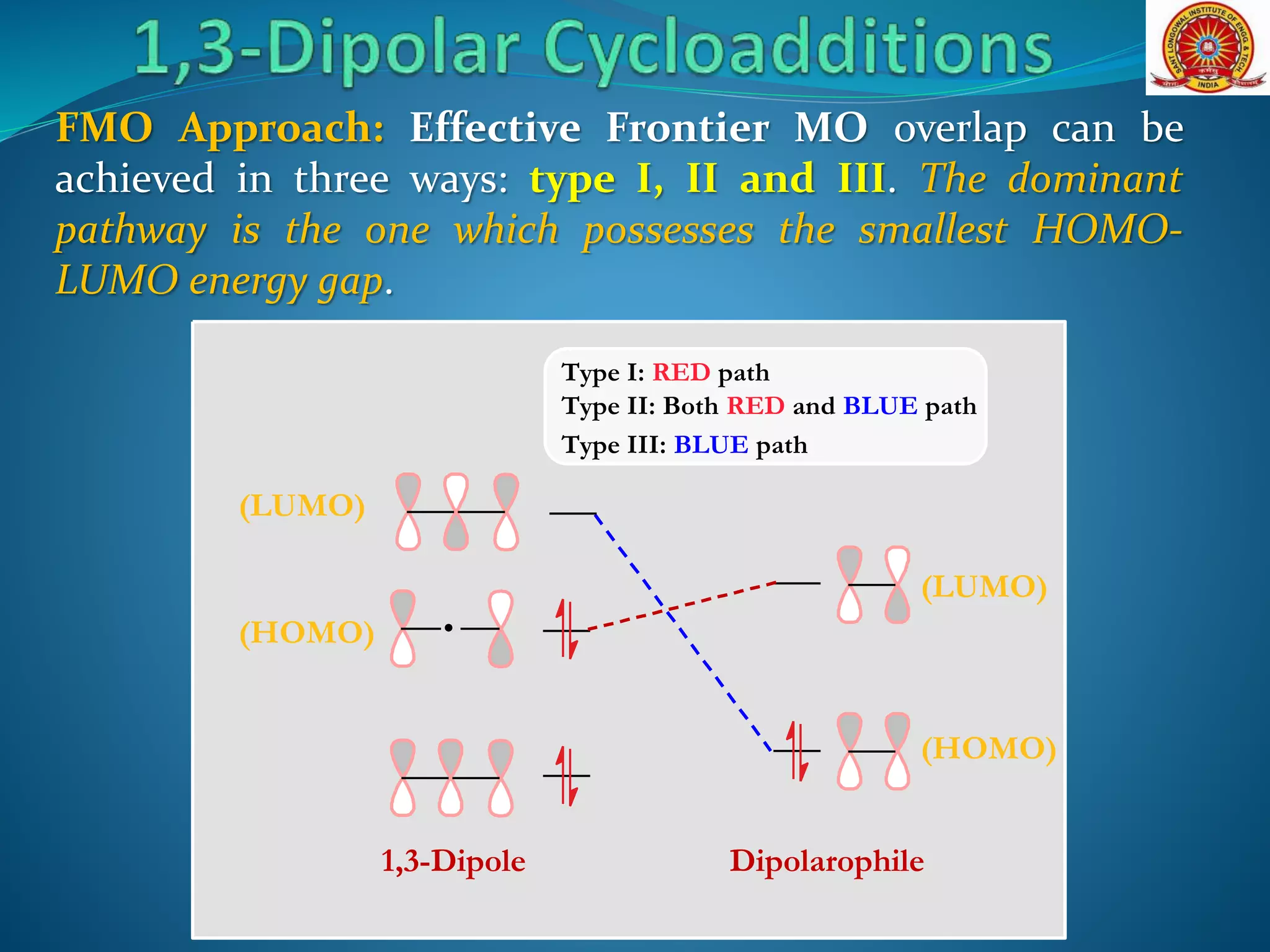 1,3-Dipolar Cycloadditions

SANT LONGOWAL INSTITUTE OF ENGG. & TECH. INDIA

FMO Approach: Effective Frontier MO overlap can be achieved in three ways: type I, II and III. The dominant pathway is the one which possesses the smallest HOMO-LUMO energy gap.

Type I: RED path
Type II: Both RED and BLUE path
Type III: BLUE path

(LUMO)

(HOMO)

(LUMO)

(HOMO)

1,3-Dipole

Dipolarophile